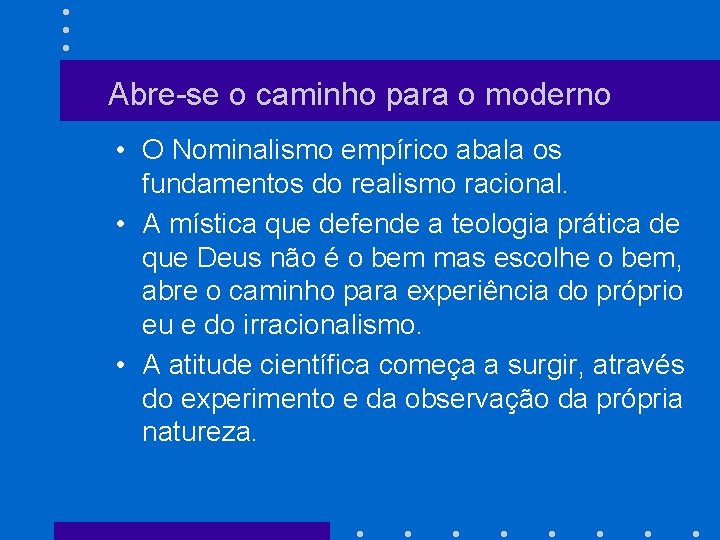 Abre-se o caminho para o moderno

• O Nominalismo empírico abala os fundamentos do realismo racional.

• A mística que defende a teologia prática de que Deus não é o bem mas escolhe o bem, abre o caminho para experiência do próprio eu e do irracionalismo.

• A atitude científica começa a surgir, através do experimento e da observação da própria natureza.